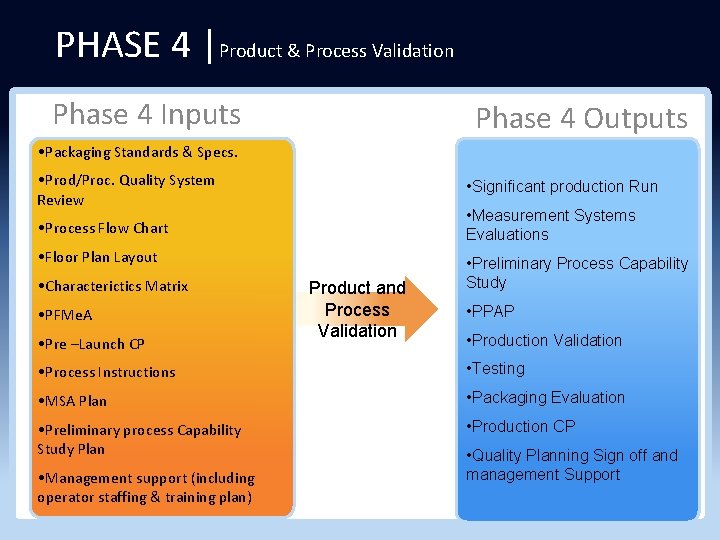 PHASE 4 | Product & Process Validation

Phase 4 Inputs

•Packaging Standards & Specs.

•Prod/Proc. Quality System Review

•Process Flow Chart

•Floor Plan Layout

•Characterictics Matrix

•PFMeA

•Pre –Launch CP

•Process Instructions

•MSA Plan

•Preliminary process Capability Study Plan

•Management support (including operator staffing & training plan)

Product and Process Validation

Phase 4 Outputs

•Significant production Run

•Measurement Systems Evaluations

•Preliminary Process Capability Study

•PPAP

•Production Validation

•Testing

•Packaging Evaluation

•Production CP

•Quality Planning Sign off and management Support